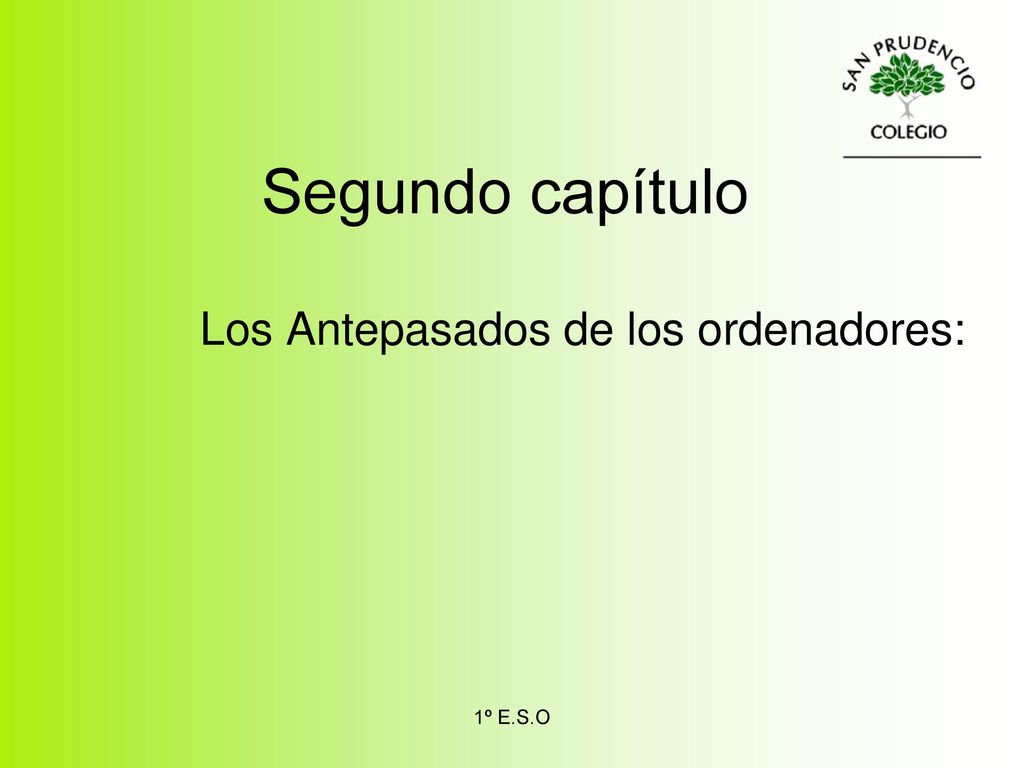 SAN PRUDENCIO
COLEGIO

Segundo capítulo

Los Antepasados de los ordenadores:

1º E.S.O